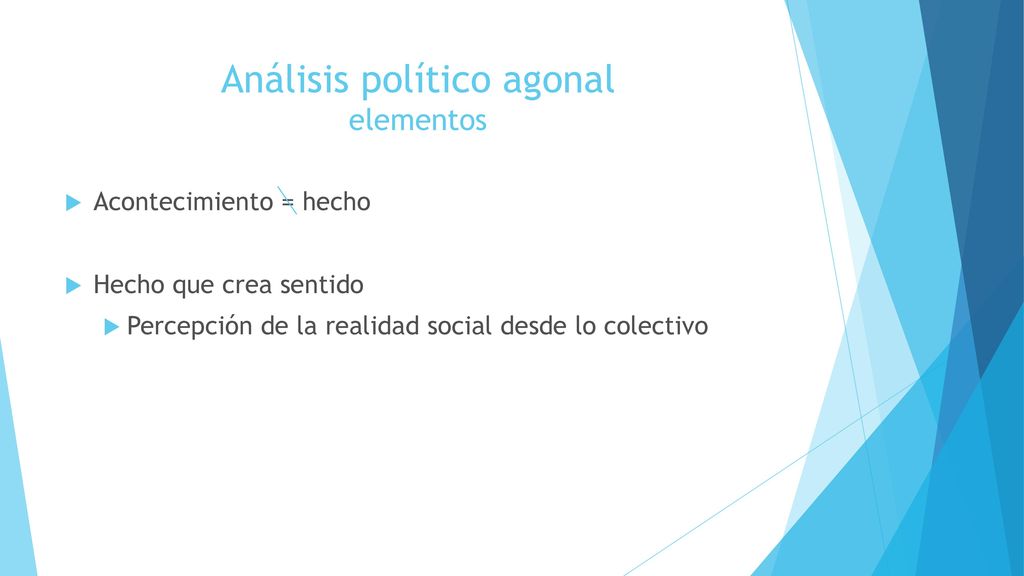 Análisis político agonal
elementos

Acontecimiento $\neq$ hecho

Hecho que crea sentido

Percepción de la realidad social desde lo colectivo